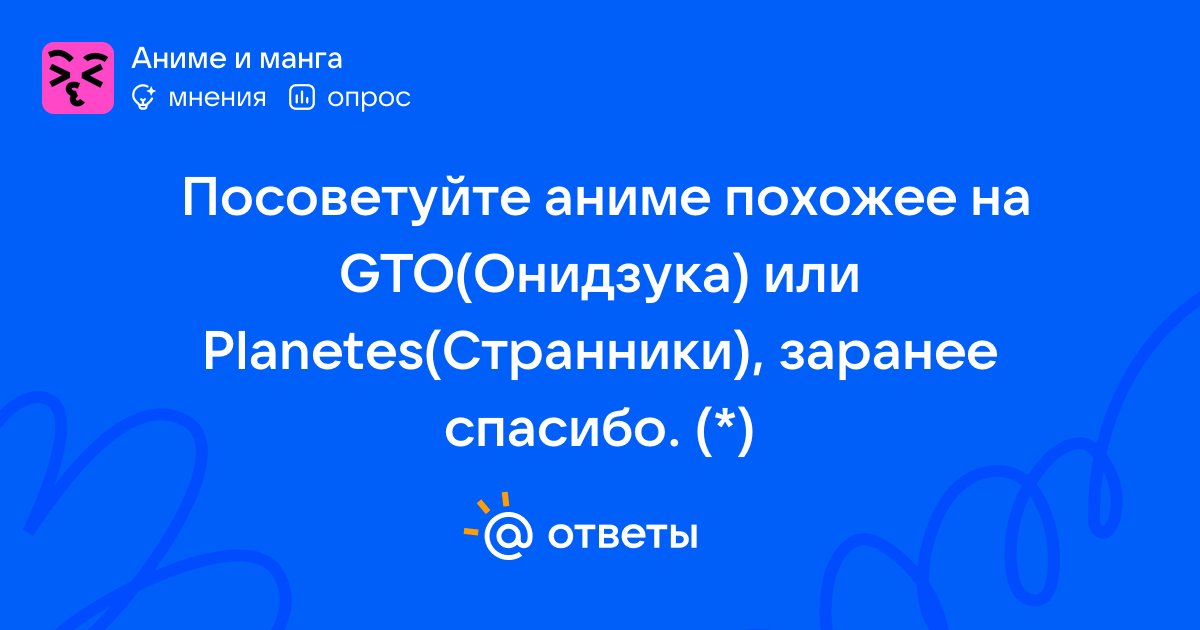 Аниме и манга
мнения опрос

Посоветуйте аниме похожее на GTO(Онидзука) или Planetes(Странники), заранее спасибо. (*)

ответы